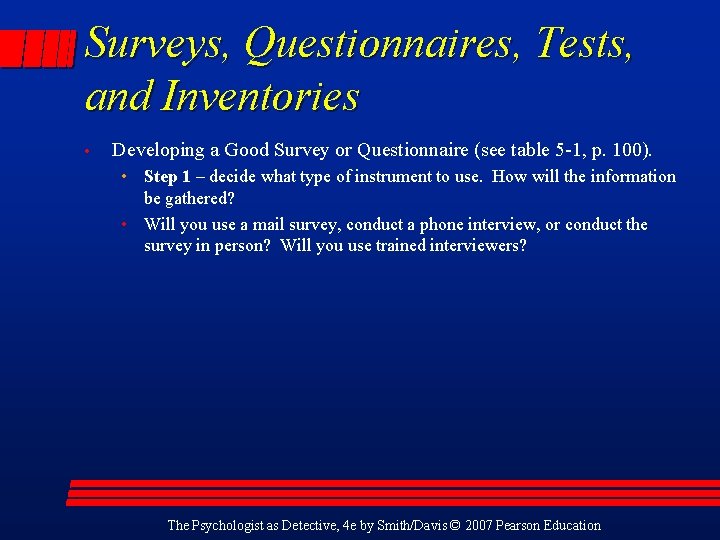 Surveys, Questionnaires, Tests, and Inventories

• Developing a Good Survey or Questionnaire (see table 5-1, p. 100).
  • Step 1 – decide what type of instrument to use. How will the information be gathered?
  • Will you use a mail survey, conduct a phone interview, or conduct the survey in person? Will you use trained interviewers?

The Psychologist as Detective, 4e by Smith/Davis © 2007 Pearson Education